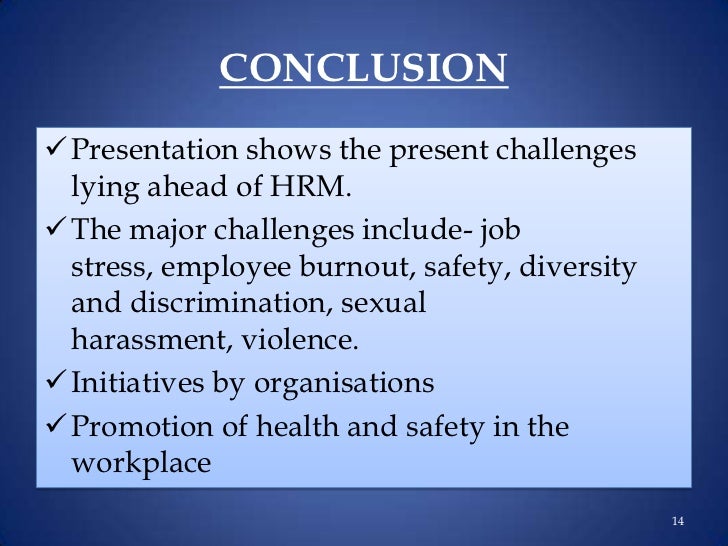 CONCLUSION

✓ Presentation shows the present challenges lying ahead of HRM.

✓ The major challenges include- job stress, employee burnout, safety, diversity and discrimination, sexual harassment, violence.

✓ Initiatives by organisations

✓ Promotion of health and safety in the workplace

14